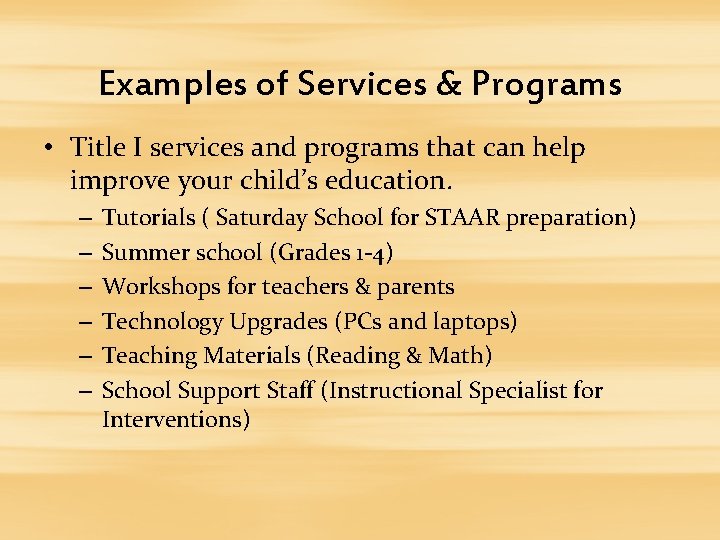 Examples of Services & Programs

• Title I services and programs that can help improve your child's education.
– Tutorials ( Saturday School for STAAR preparation)
– Summer school (Grades 1-4)
– Workshops for teachers & parents
– Technology Upgrades (PCs and laptops)
– Teaching Materials (Reading & Math)
– School Support Staff (Instructional Specialist for Interventions)